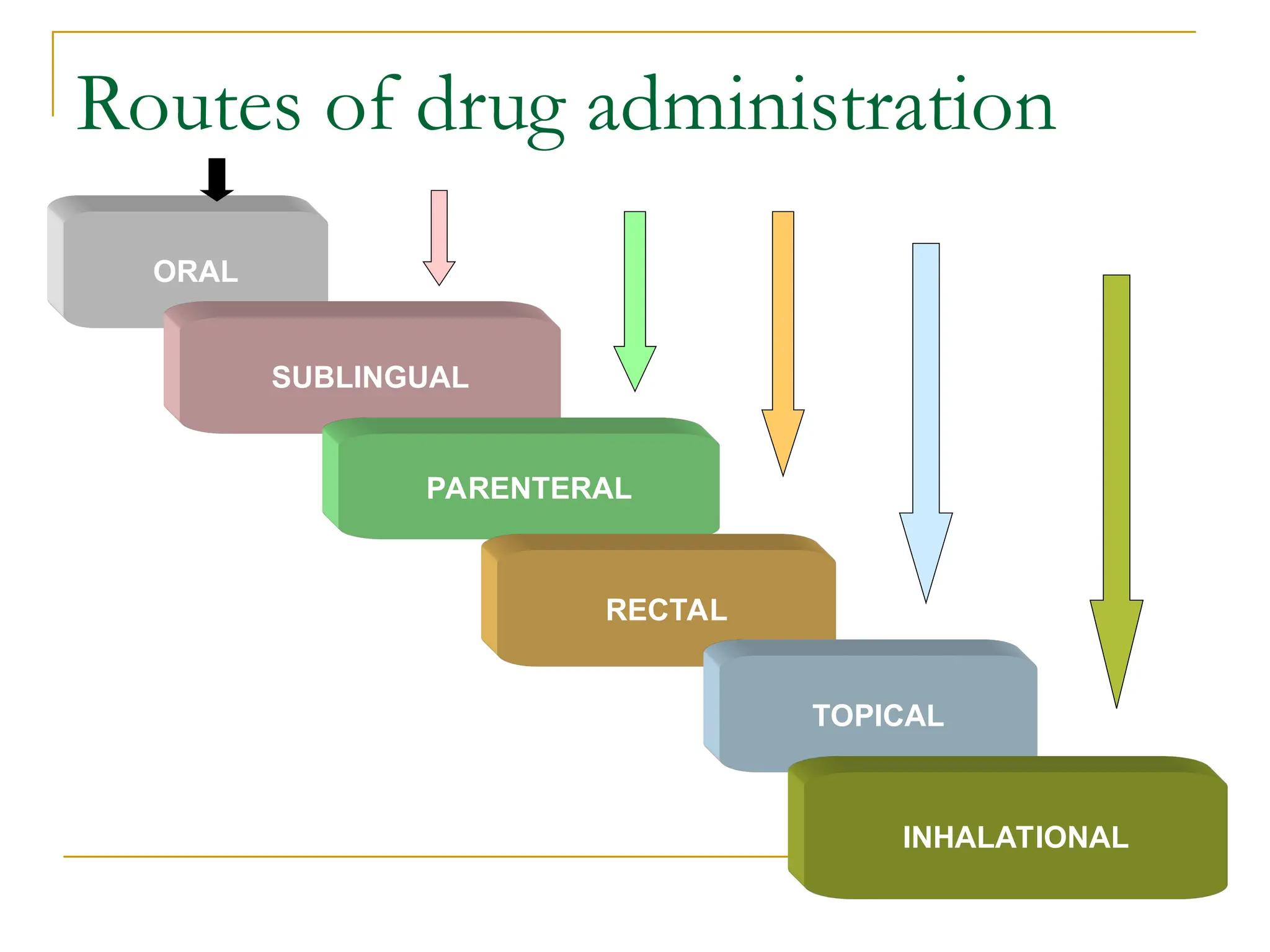 Routes of drug administration

ORAL

SUBLINGUAL

PARENTERAL

RECTAL

TOPICAL

INHALATIONAL